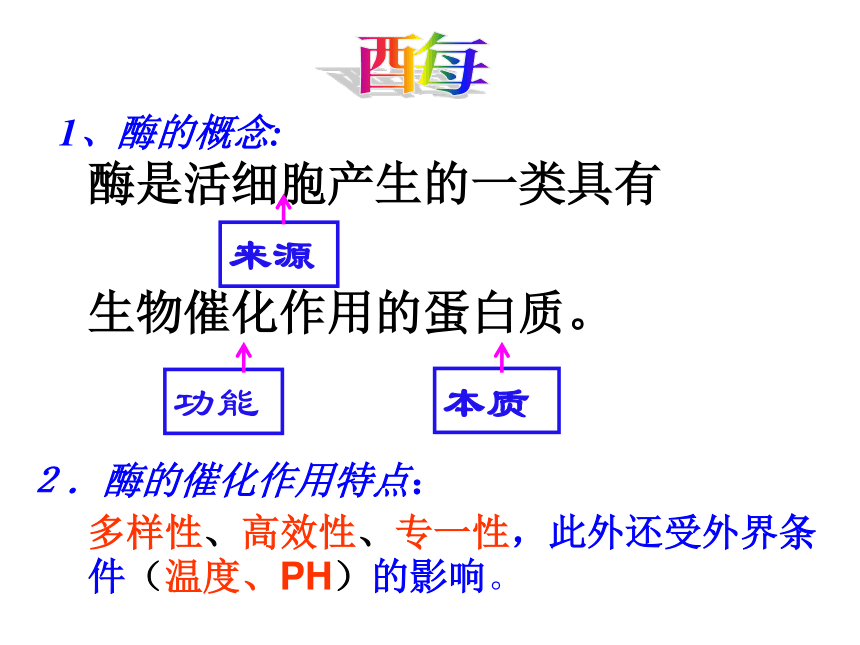 酶

1、酶的概念:

酶是活细胞产生的一类具有

来源

生物催化作用的蛋白质。

功能

本质

2．酶的催化作用特点:

多样性、高效性、专一性，此外还受外界条件（温度、PH）的影响。